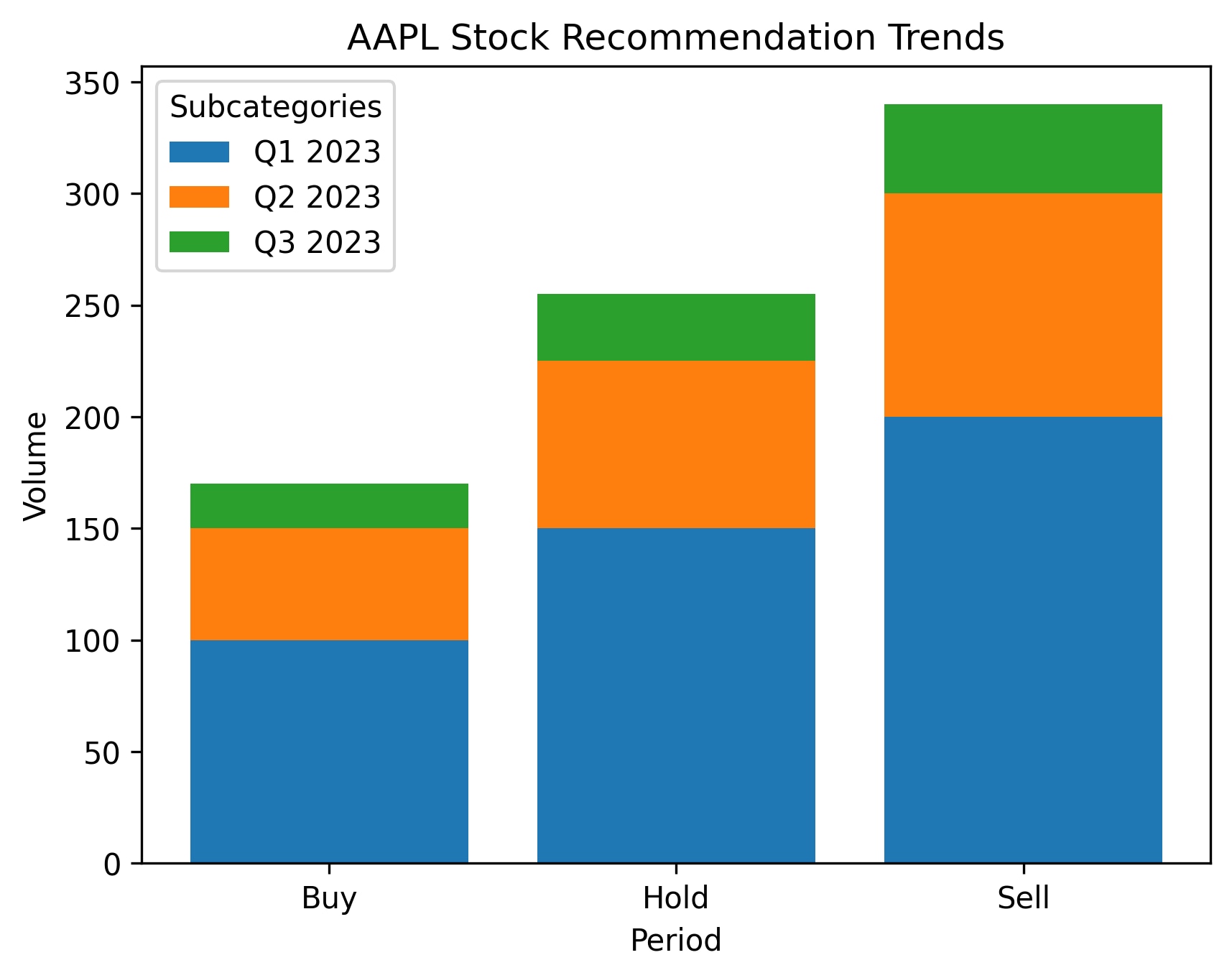 AAPL Stock Recommendation Trends

Subcategories
Q1 2023
Q2 2023
Q3 2023

Volume

350
300
250
200
150
100
50
0

Buy
Hold
Sell

Period